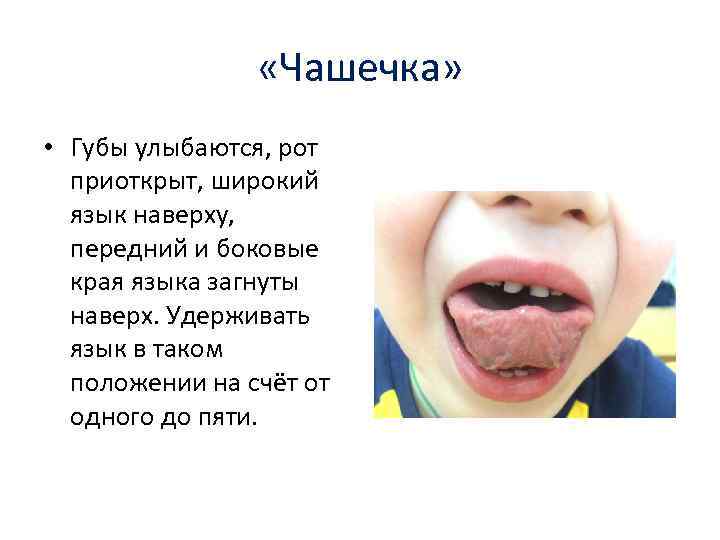 «Чашечка»

• Губы улыбаются, рот приоткрыт, широкий язык наверху, передний и боковые края языка загнуты наверх. Удерживать язык в таком положении на счёт от одного до пяти.